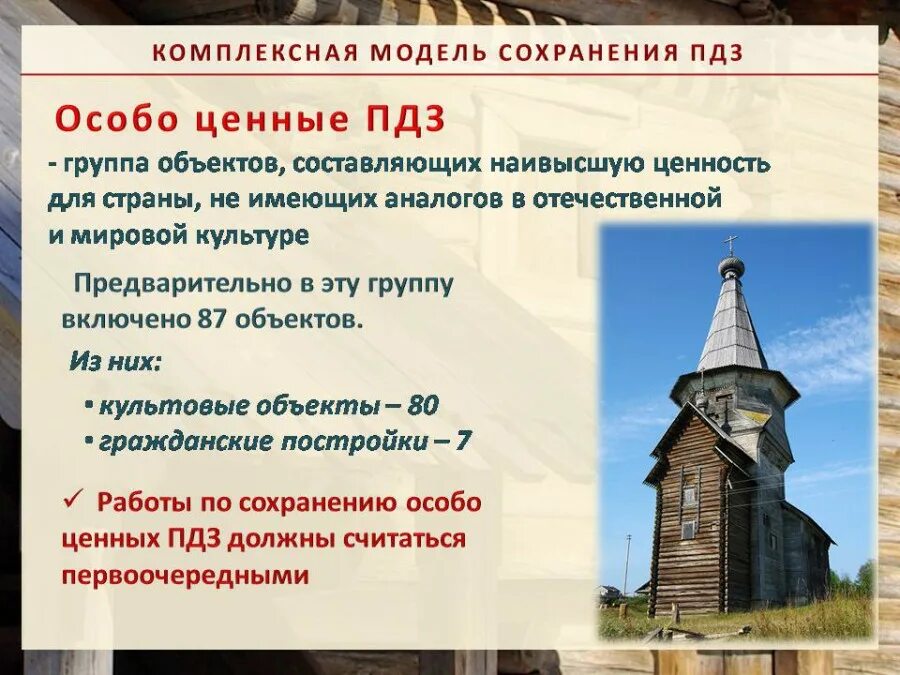 КОМПЛЕКСНАЯ МОДЕЛЬ СОХРАНЕНИЯ ПДЗ

Особо ценные ПДЗ

- группа объектов, составляющих наивысшую ценность для страны, не имеющих аналогов в отечественной и мировой культуре

Предварительно в эту группу включено 87 объектов.

Из них:

• культовые объекты – 80
• гражданские постройки – 7

✓ Работы по сохранению особо ценных ПДЗ должны считаться первоочередными